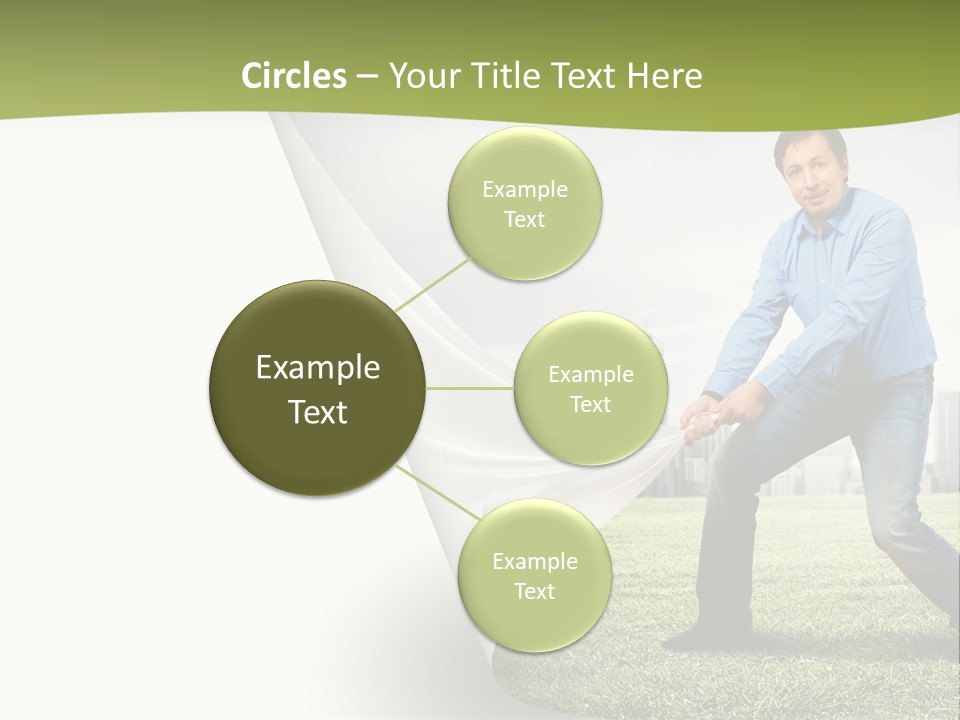 Circles – Your Title Text Here

Example Text

Example Text

Example Text

Example Text